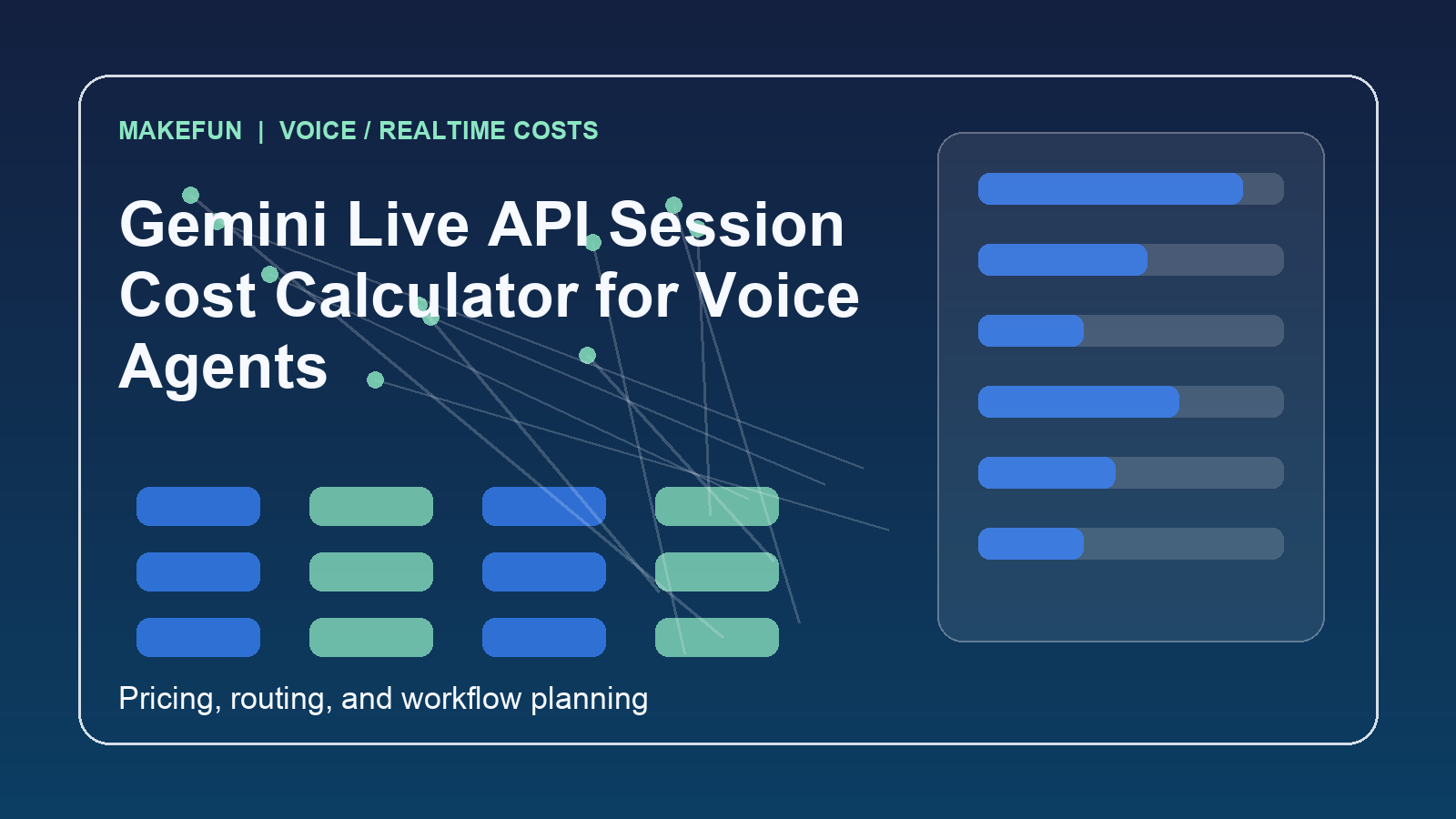 MAKEFUN | VOICE / REALTIME COSTS

Gemini Live API Session Cost Calculator for Voice Agents

Pricing, routing, and workflow planning